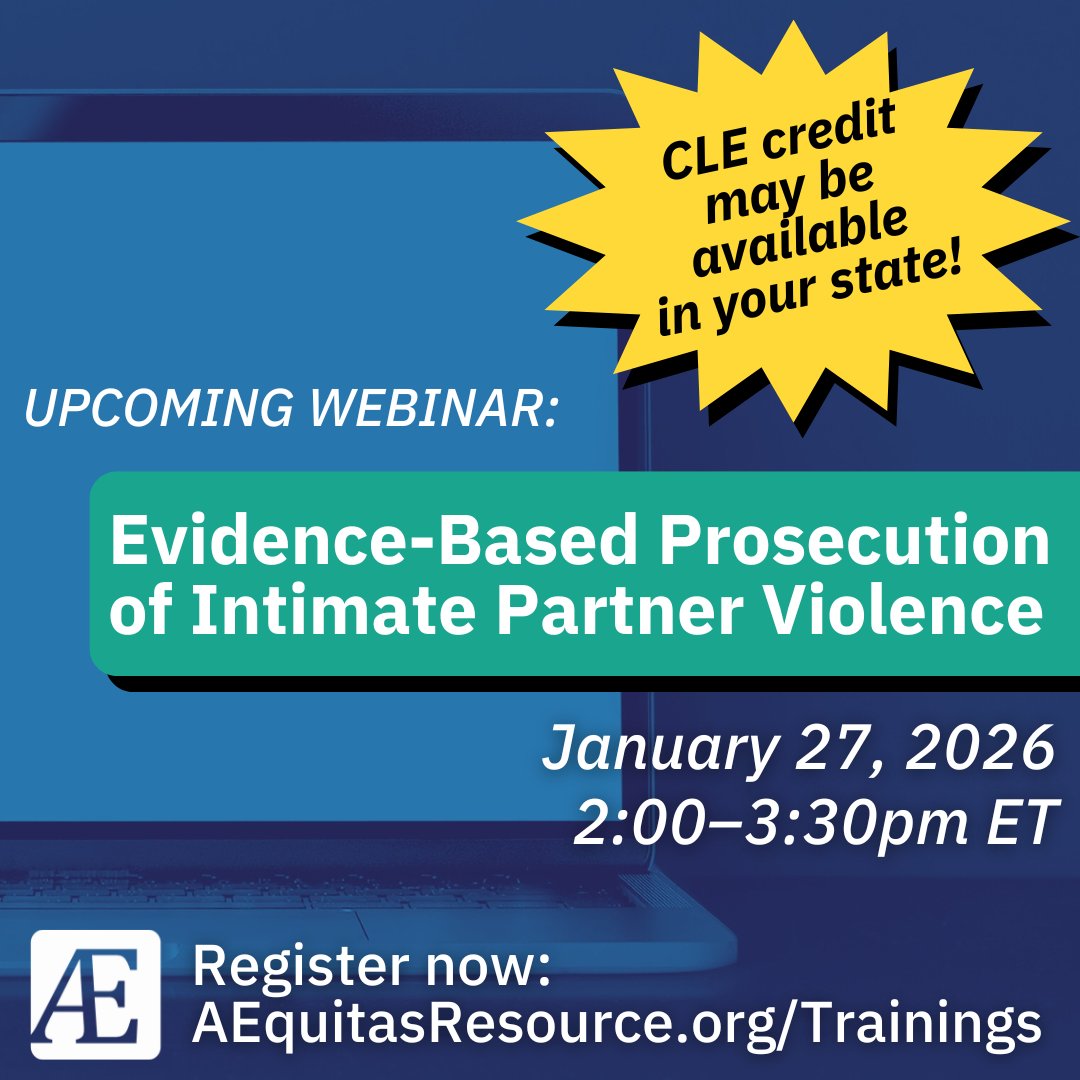 CLE credit may be available in your state!

UPCOMING WEBINAR:

Evidence-Based Prosecution of Intimate Partner Violence

January 27, 2026
2:00–3:30pm ET

Æ

Register now:
AEquitasResource.org/Trainings